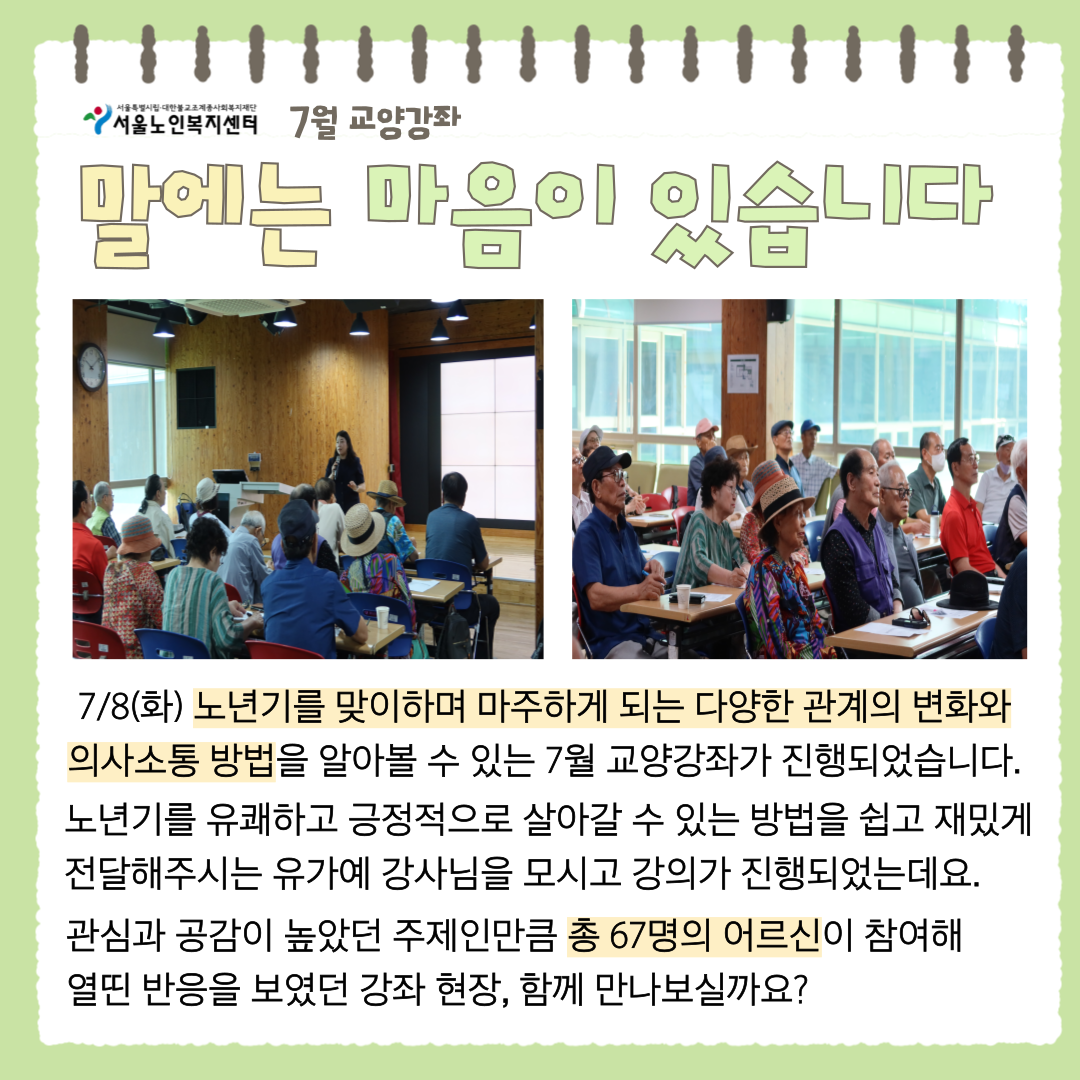 서울특별시립·대한불교조계종사회복지재단
서울노인복지센터 7월 교양강좌

말에는 마음이 있습니다

7/8(화) 노년기를 맞이하며 마주하게 되는 다양한 관계의 변화와 의사소통 방법을 알아볼 수 있는 7월 교양강좌가 진행되었습니다. 노년기를 유쾌하고 긍정적으로 살아갈 수 있는 방법을 쉽고 재밌게 전달해주시는 유가예 강사님을 모시고 강의가 진행되었는데요.

관심과 공감이 높았던 주제인만큼 총 67명의 어르신이 참여해 열띤 반응을 보였던 강좌 현장, 함께 만나보실까요?